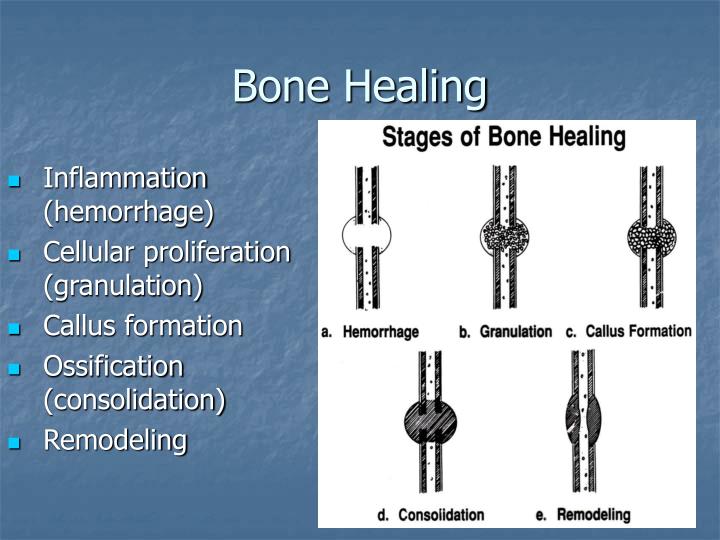 Bone Healing

- Inflammation (hemorrhage)
- Cellular proliferation (granulation)
- Callus formation
- Ossification (consolidation)
- Remodeling

Stages of Bone Healing

a. Hemorrhage
b. Granulation
c. Callus Formation
d. Consolidation
e. Remodeling